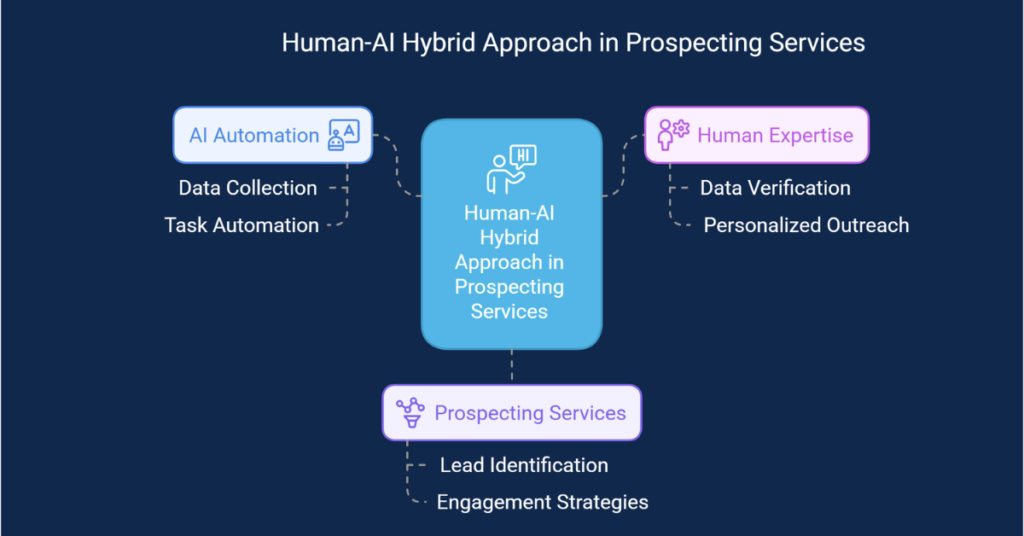 Human-AI Hybrid Approach in Prospecting Services

AI Automation

Data Collection

Task Automation

HI

Human-AI Hybrid Approach in Prospecting Services

Human Expertise

Data Verification

Personalized Outreach

Prospecting Services

Lead Identification

Engagement Strategies